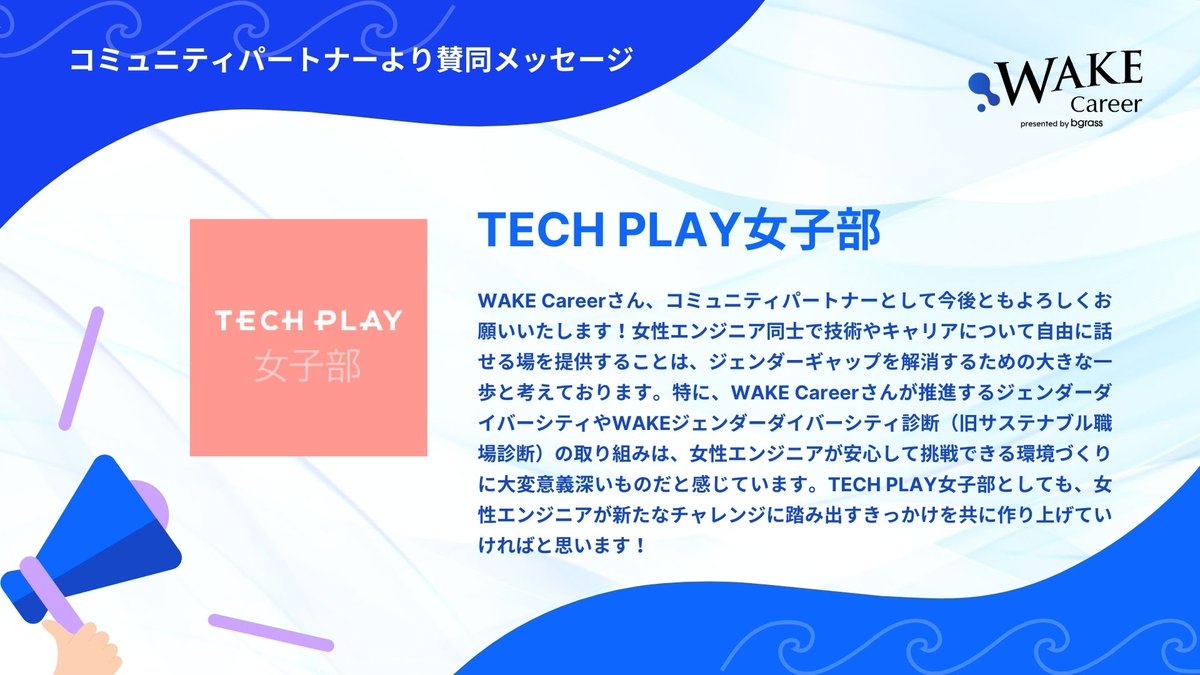 コミュニティパートナーより賛同メッセージ

WAKE Career
presented by bgrass

TECH PLAY
女子部

TECH PLAY女子部

WAKE Careerさん、コミュニティパートナーとして今後ともよろしくお願いいたします！女性エンジニア同士で技術やキャリアについて自由に話せる場を提供することは、ジェンダーギャップを解消するための大きな一歩と考えております。特に、WAKE Careerさんが推進するジェンダーダイバーシティやWAKEジェンダーダイバーシティ診断（旧サステナブル職場診断）の取り組みは、女性エンジニアが安心して挑戦できる環境づくりに大変意義深いものだと感じています。TECH PLAY女子部としても、女性エンジニアが新たなチャレンジに踏み出すきっかけを共に作り上げていければと思います！